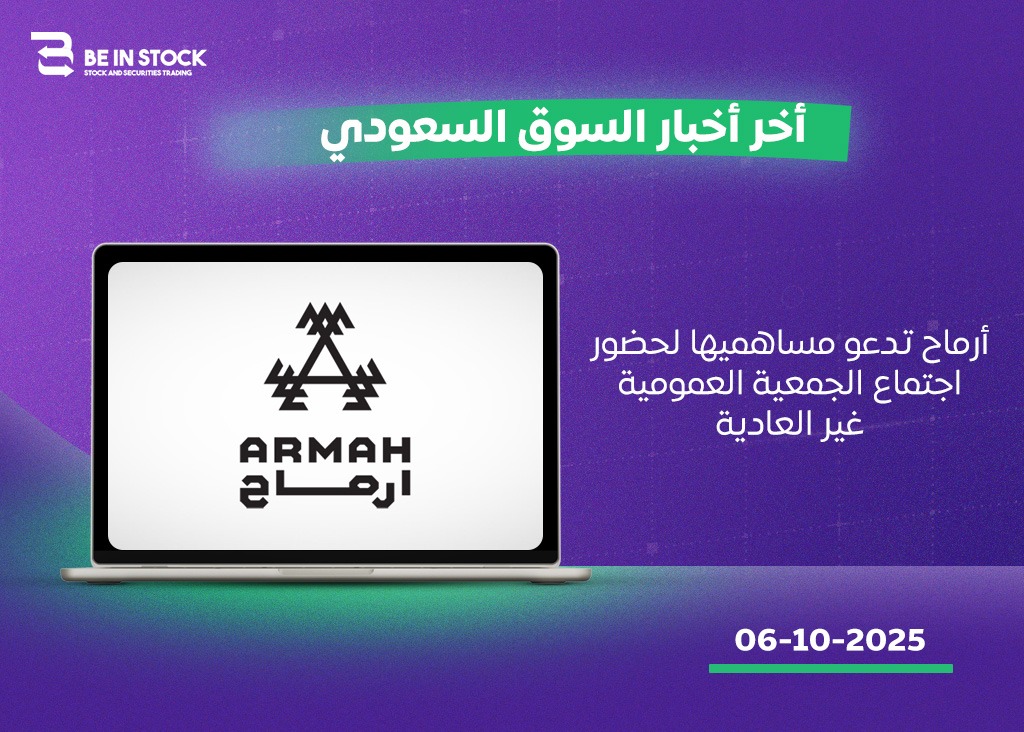 BE IN STOCK
STOCK AND SECURITIES TRADING

أخر أخبار السوق السعودي

ARMAH
ارماح

أرماح تدعو مساهميها لحضور اجتماع الجمعية العمومية غير العادية

06-10-2025